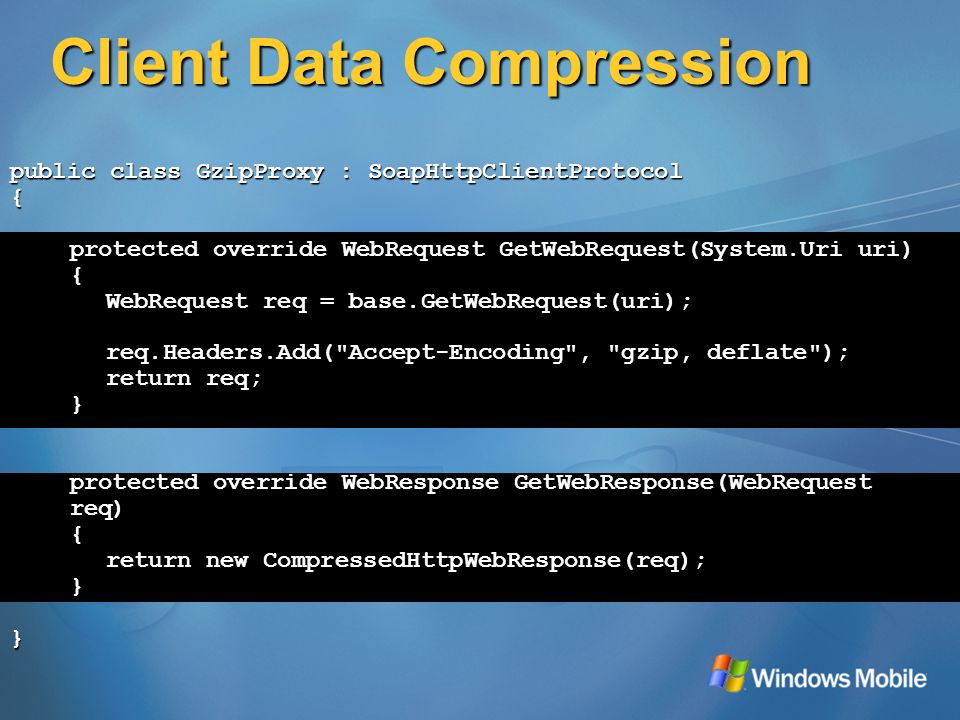 Client Data Compression

public class GzipProxy : SoapHttpClientProtocol
{

protected override WebRequest GetWebRequest(System.Uri uri)
{
WebRequest req = base.GetWebRequest(uri);

req.Headers.Add("Accept-Encoding", "gzip, deflate");
return req;
}

protected override WebResponse GetWebResponse(WebRequest req)
{
return new CompressedHttpWebResponse(req);
}

}

Windows Mobile